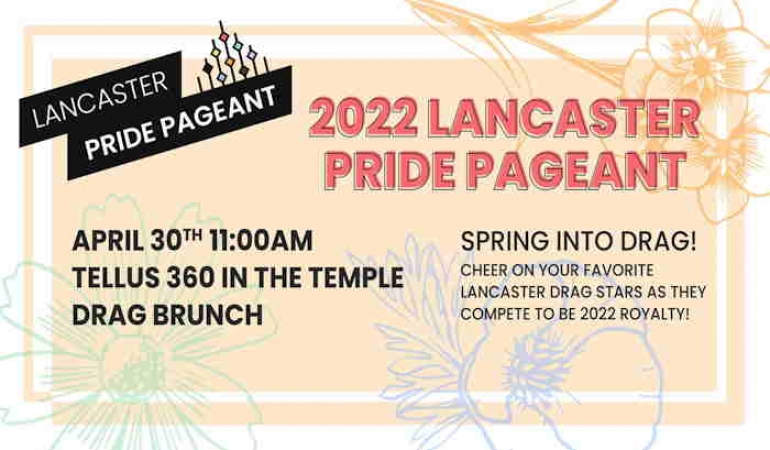 LANCASTER
PRIDE PAGEANT

2022 LANCASTER PRIDE PAGEANT

APRIL 30$^{TH}$ 11:00AM
TELLUS 360 IN THE TEMPLE
DRAG BRUNCH

SPRING INTO DRAG!
CHEER ON YOUR FAVORITE LANCASTER DRAG STARS AS THEY COMPETE TO BE 2022 ROYALTY!